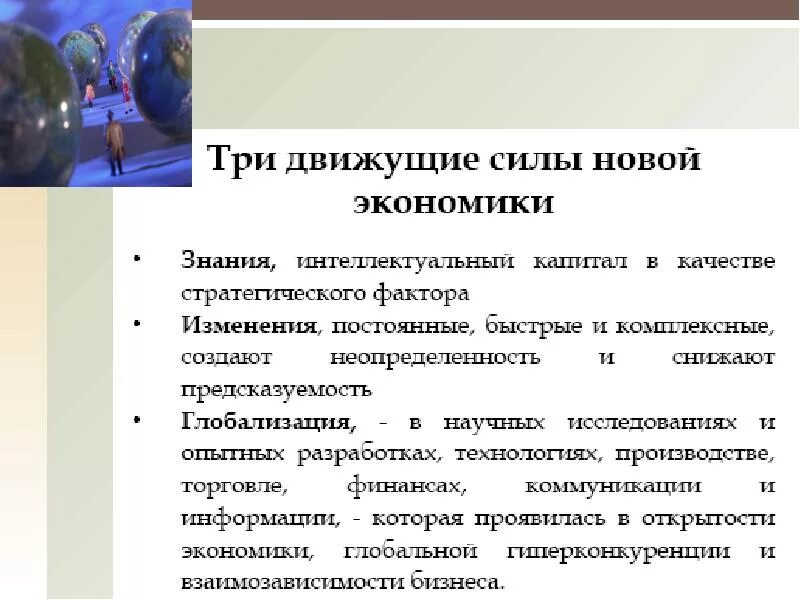 Три движущие силы новой экономики

• Знания, интеллектуальный капитал в качестве стратегического фактора
• Изменения, постоянные, быстрые и комплексные, создают неопределенность и снижают предсказуемость
• Глобализация, - в научных исследованиях и опытных разработках, технологиях, производстве, торговле, финансах, коммуникации и информации, - которая проявилась в открытости экономики, глобальной гиперконкуренции и взаимозависимости бизнеса.